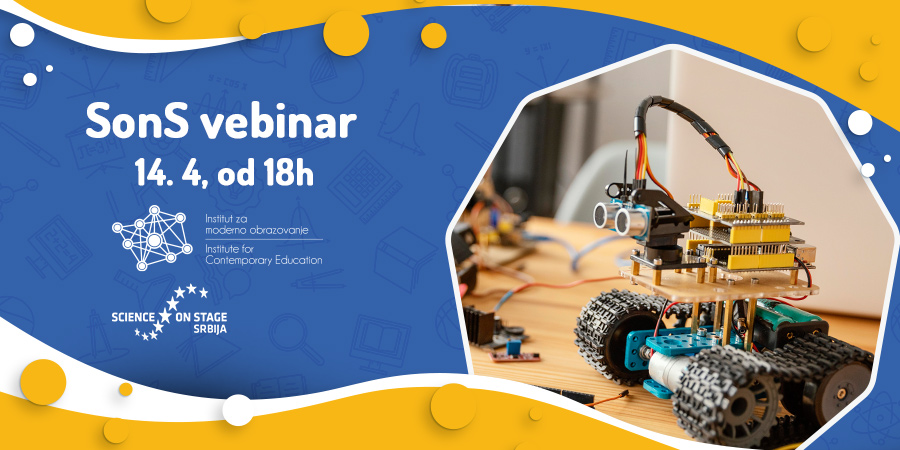 SonS vebinar
14. 4, od 18h

Institut za moderno obrazovanje
Institute for Contemporary Education

SCIENCE ON STAGE
SRBIJA